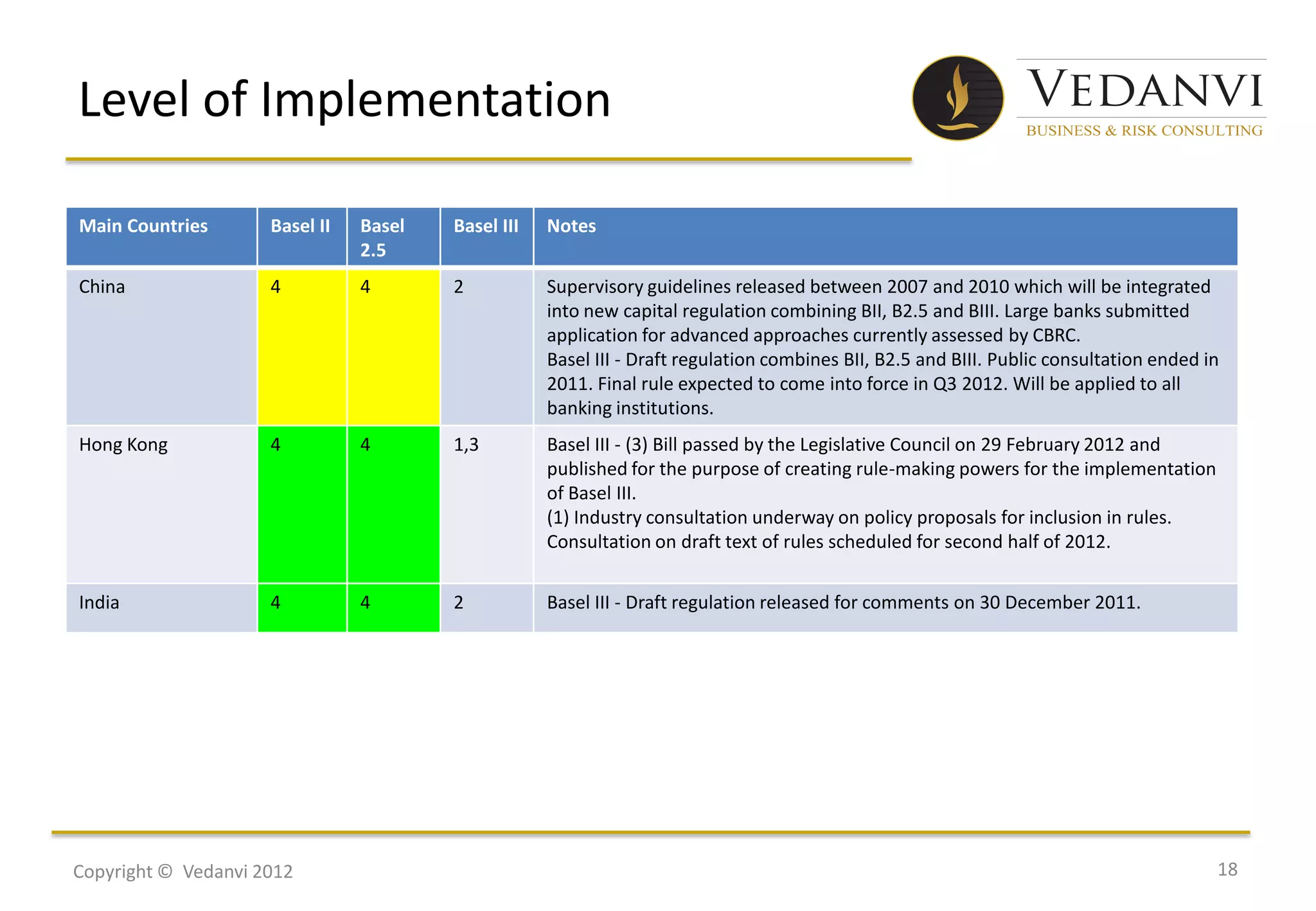 Level of Implementation

VEDANVI
BUSINESS & RISK CONSULTING

| Main Countries | Basel II | Basel 2.5 | Basel III | Notes |
|---|---|---|---|---|
| China | 4 | 4 | 2 | Supervisory guidelines released between 2007 and 2010 which will be integrated into new capital regulation combining BII, B2.5 and BIII. Large banks submitted application for advanced approaches currently assessed by CBRC. Basel III - Draft regulation combines BII, B2.5 and BIII. Public consultation ended in 2011. Final rule expected to come into force in Q3 2012. Will be applied to all banking institutions. |
| Hong Kong | 4 | 4 | 1,3 | Basel III - (3) Bill passed by the Legislative Council on 29 February 2012 and published for the purpose of creating rule-making powers for the implementation of Basel III. (1) Industry consultation underway on policy proposals for inclusion in rules. Consultation on draft text of rules scheduled for second half of 2012. |
| India | 4 | 4 | 2 | Basel III - Draft regulation released for comments on 30 December 2011. |

Copyright © Vedanvi 2012

18